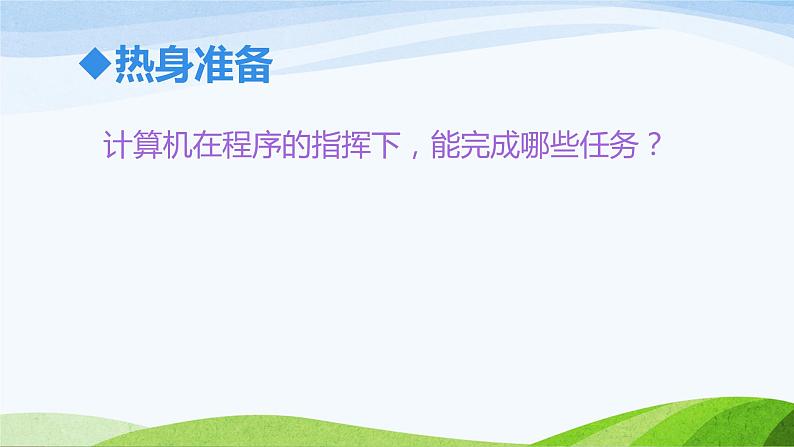 ◆热身准备

计算机在程序的指挥下，能完成哪些任务？